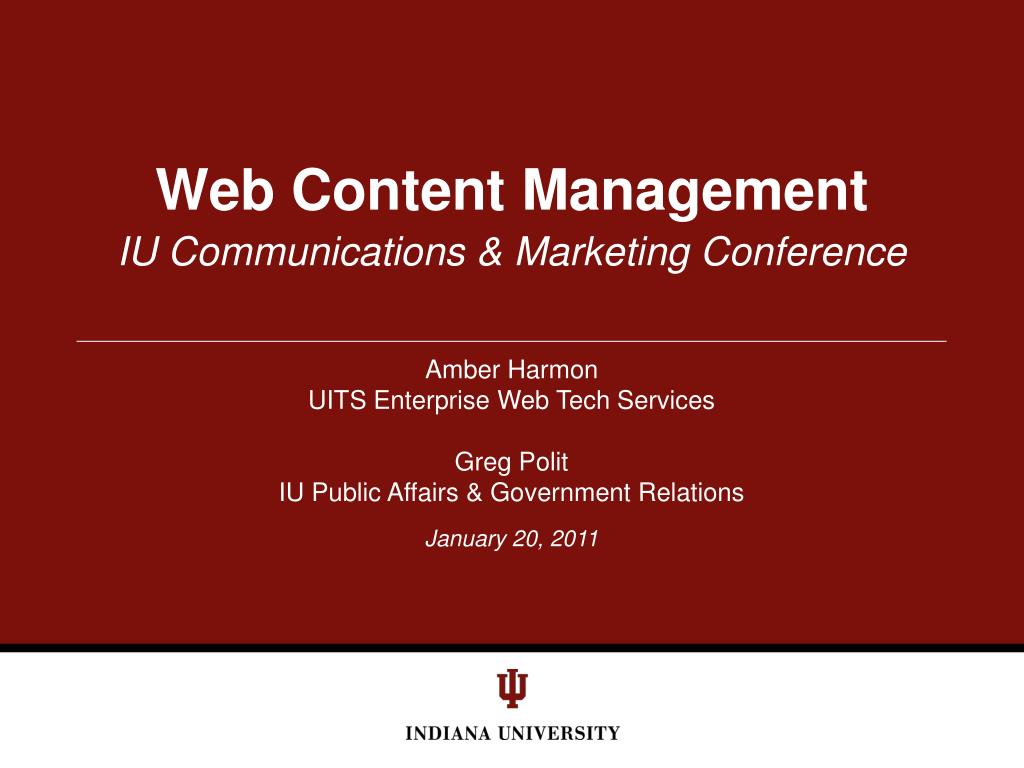 Web Content Management
IU Communications & Marketing Conference

Amber Harmon
UITS Enterprise Web Tech Services

Greg Polit
IU Public Affairs & Government Relations

January 20, 2011

INDIANA UNIVERSITY